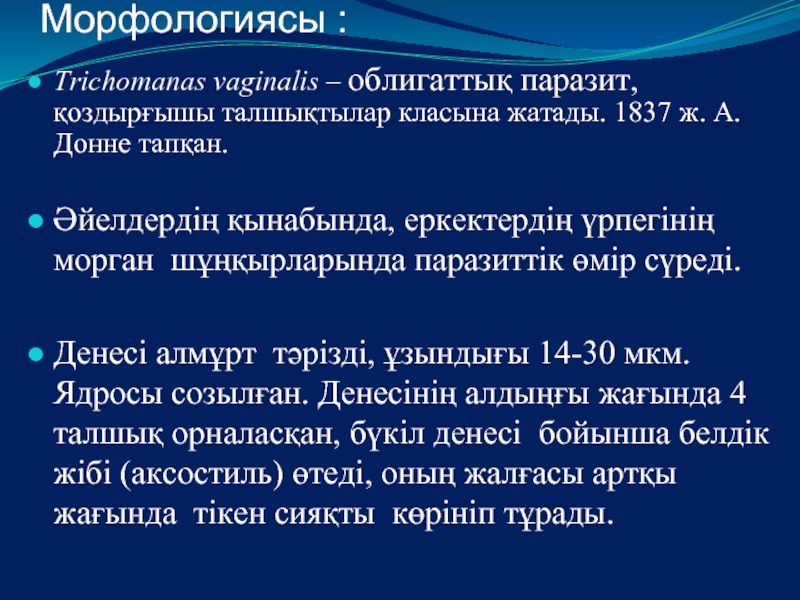 Морфологиясы :

Trichomanas vaginalis – облигаттық паразит, қоздырғышы талшықтылар класына жатады. 1837 ж. А. Донне тапқан.

Әйелдердің қынабында, еркектердің үрпегінің морган шұңқырларында паразиттік өмір сүреді.

Денесі алмұрт тәрізді, ұзындығы 14-30 мкм. Ядросы созылған. Денесінің алдыңғы жағында 4 талшық орналасқан, бүкіл денесі бойынша белдік жібі (аксостиль) өтеді, оның жалғасы артқы жағында тікен сияқты көрініп тұрады.